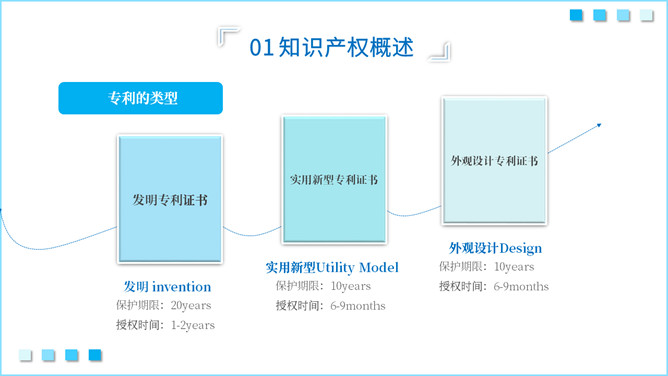 01 知识产权概述

专利的类型

发明专利证书

发明 invention
保护期限：20years
授权时间：1-2years

实用新型专利证书

实用新型Utility Model
保护期限：10years
授权时间：6-9months

外观设计专利证书

外观设计Design
保护期限：10years
授权时间：6-9months